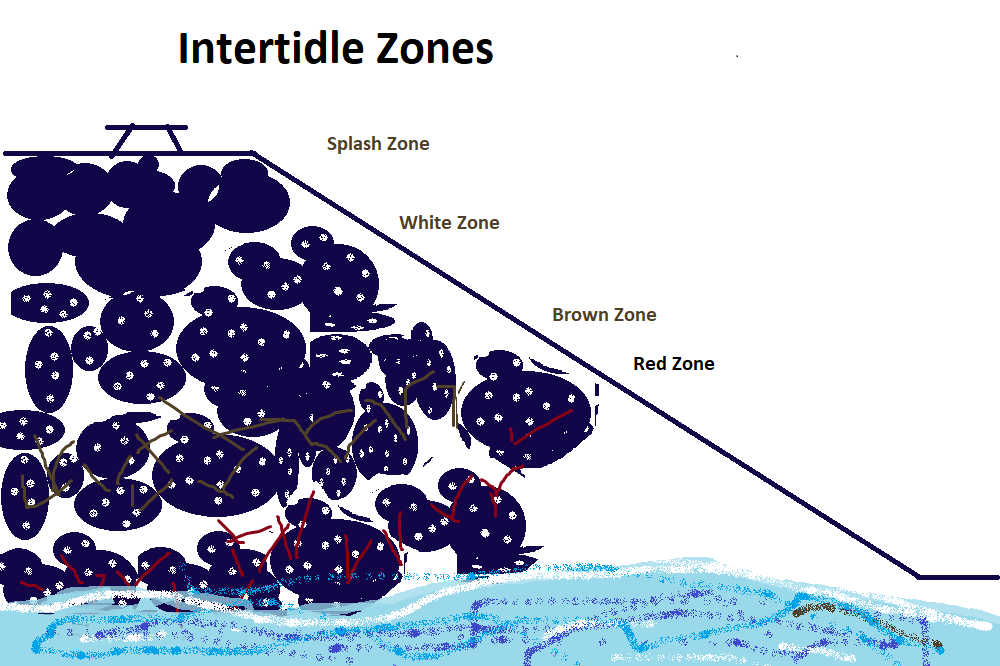 Intertidle Zones

Splash Zone

White Zone

Brown Zone

Red Zone